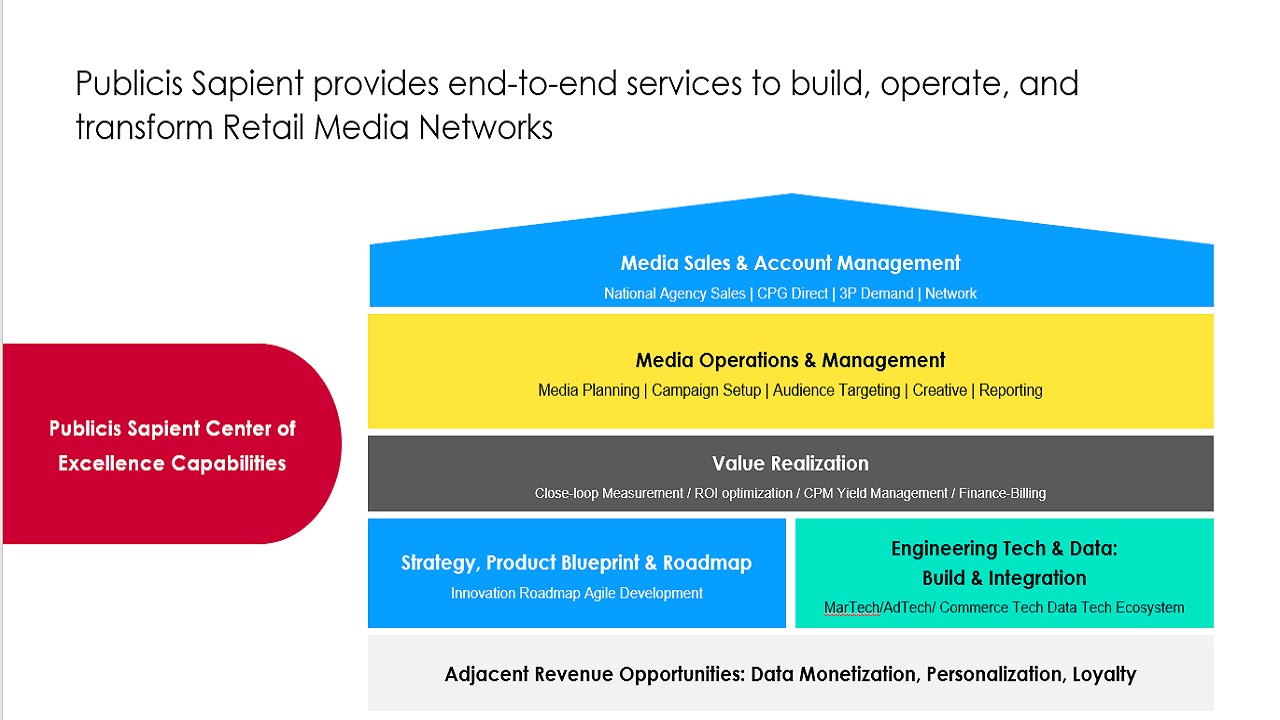 Publicis Sapient provides end-to-end services to build, operate, and transform Retail Media Networks

Publicis Sapient Center of Excellence Capabilities

Media Sales & Account Management
National Agency Sales | CPG Direct | 3P Demand | Network

Media Operations & Management
Media Planning | Campaign Setup | Audience Targeting | Creative | Reporting

Value Realization
Close-loop Measurement / ROI optimization / CPM Yield Management / Finance-Billing

Strategy, Product Blueprint & Roadmap
Innovation Roadmap Agile Development

Engineering Tech & Data:
Build & Integration
MarTech/AdTech/ Commerce Tech Data Tech Ecosystem

Adjacent Revenue Opportunities: Data Monetization, Personalization, Loyalty